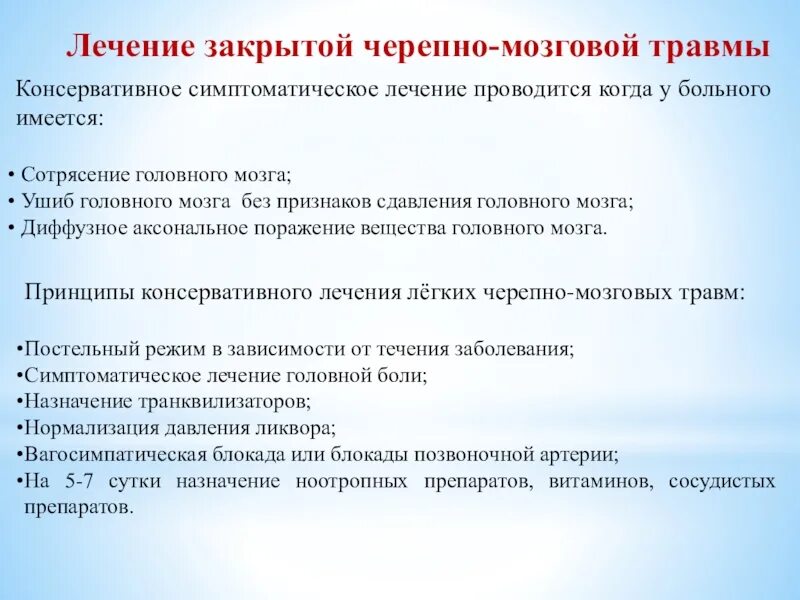 Лечение закрытой черепно-мозговой травмы

Консервативное симптоматическое лечение проводится когда у больного имеется:

• Сотрясение головного мозга;
• Ушиб головного мозга без признаков сдавления головного мозга;
• Диффузное аксональное поражение вещества головного мозга.

Принципы консервативного лечения лёгких черепно-мозговых травм:

•Постельный режим в зависимости от течения заболевания;
•Симптоматическое лечение головной боли;
•Назначение транквилизаторов;
•Нормализация давления ликвора;
•Вагосимпатическая блокада или блокады позвоночной артерии;
•На 5-7 сутки назначение ноотропных препаратов, витаминов, сосудистых препаратов.